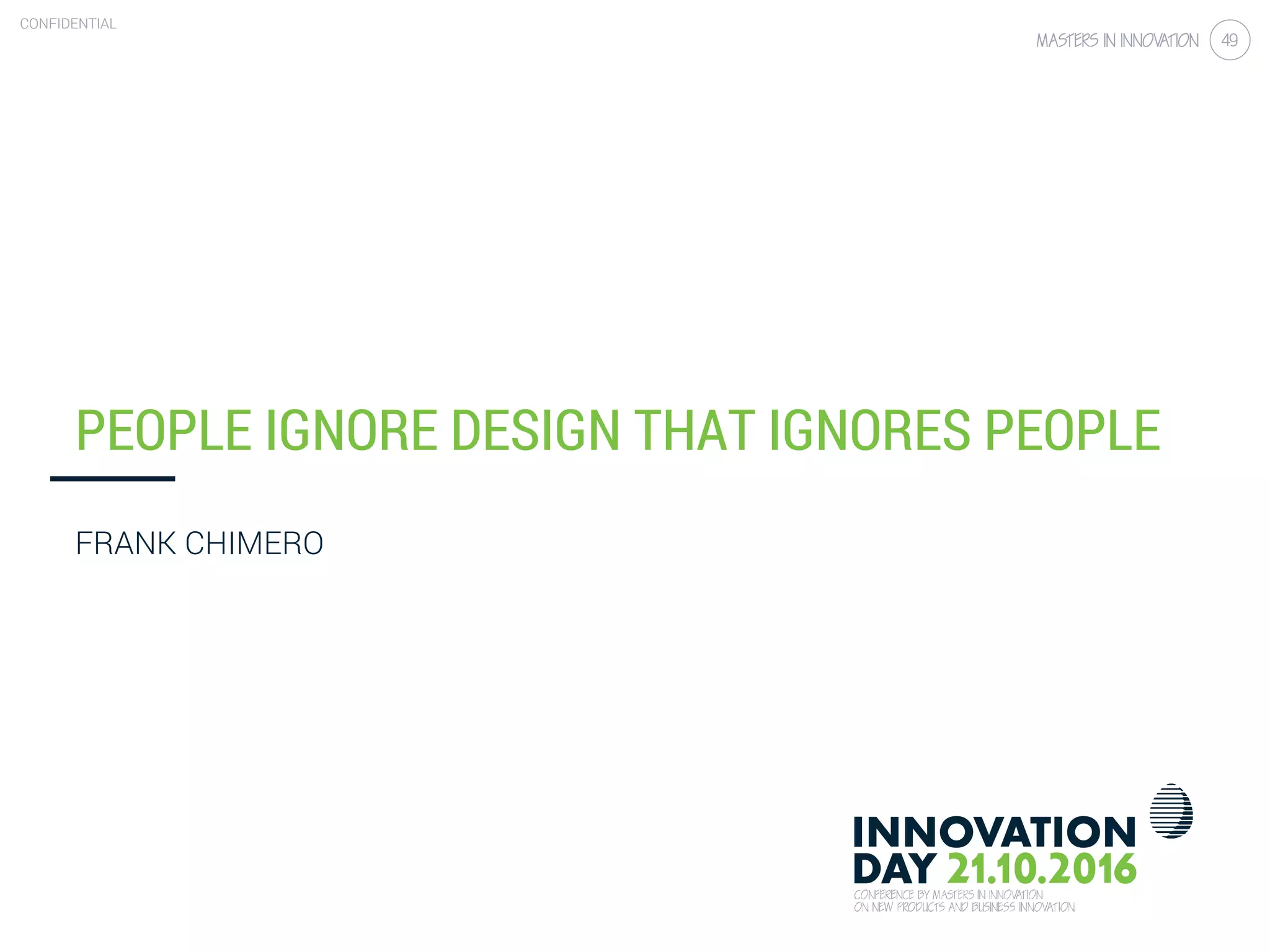 CONFIDENTIAL

MASTERS IN INNOVATION 49

PEOPLE IGNORE DESIGN THAT IGNORES PEOPLE

FRANK CHIMERO

INNOVATION DAY 21.10.2016
CONFERENCE BY MASTERS IN INNOVATION ON NEW PRODUCTS AND BUSINESS INNOVATION